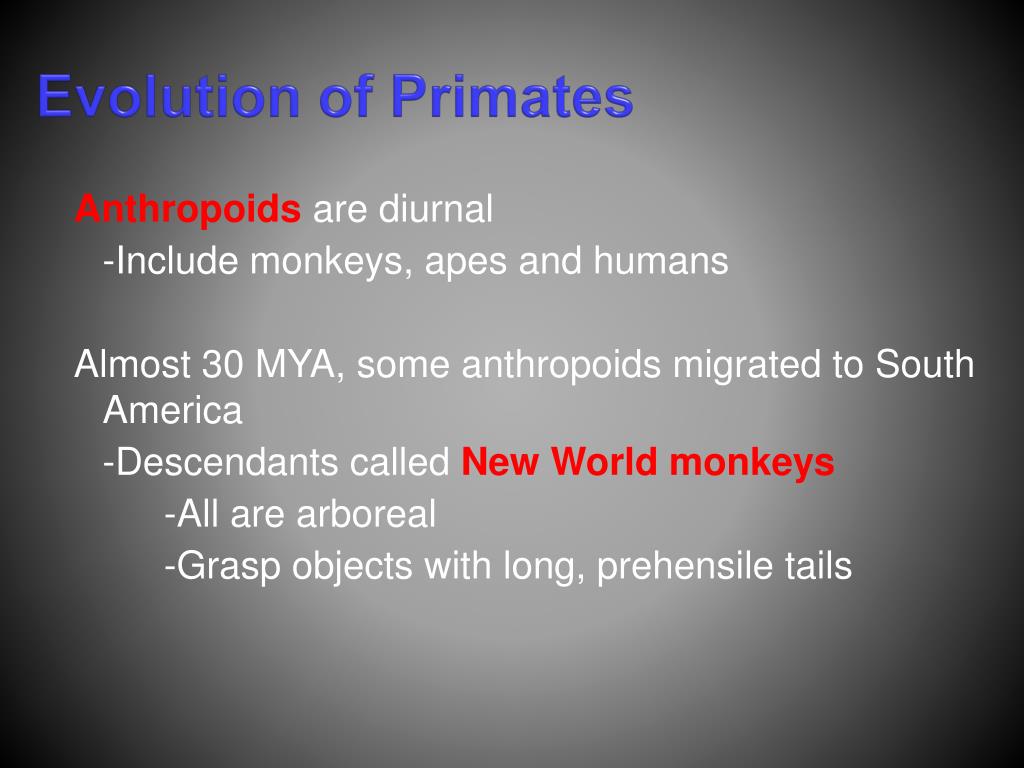 Evolution of Primates

Anthropoids are diurnal
-Include monkeys, apes and humans

Almost 30 MYA, some anthropoids migrated to South America
-Descendants called New World monkeys
-All are arboreal
-Grasp objects with long, prehensile tails